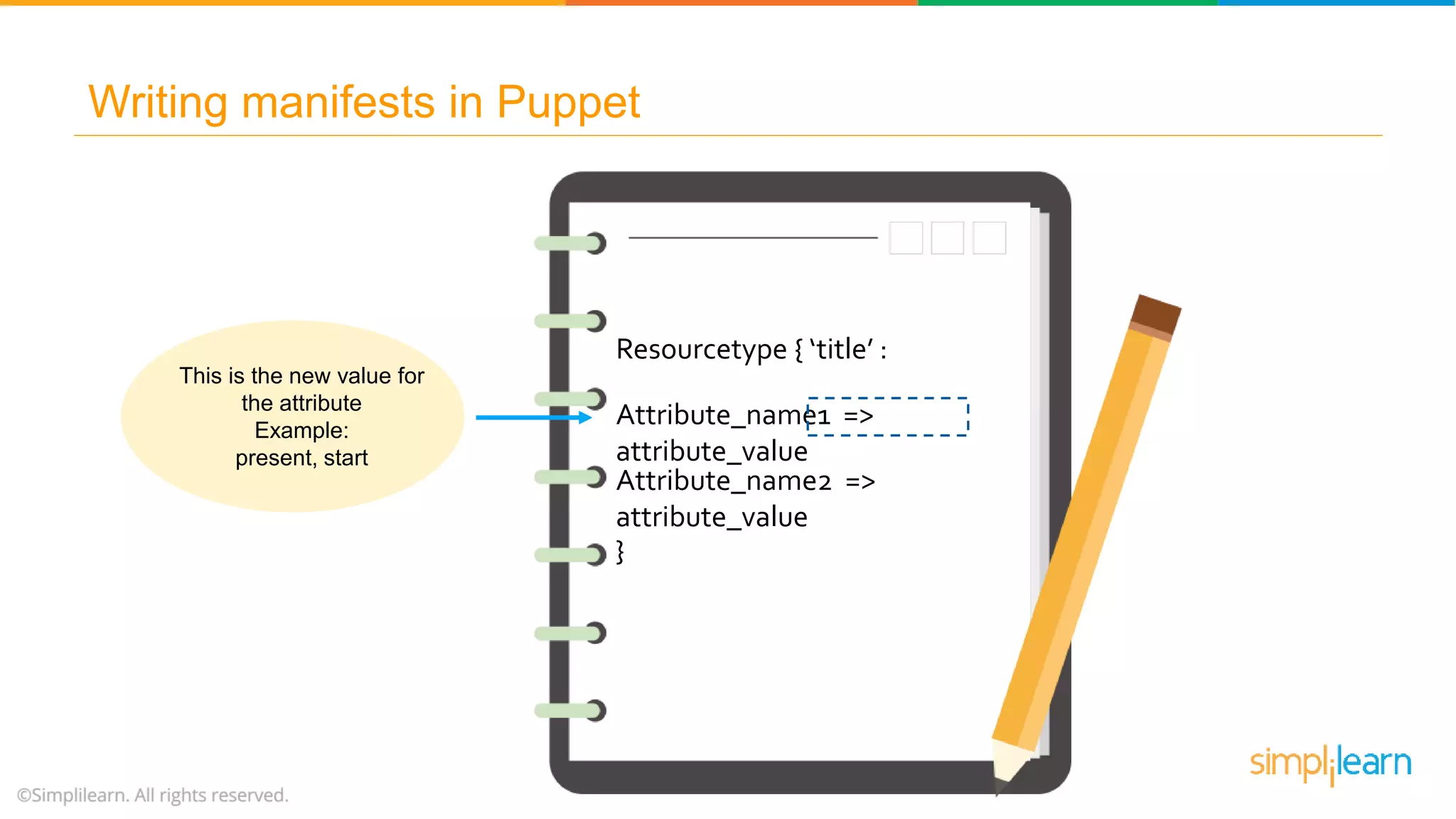 Writing manifests in Puppet

This is the new value for the attribute
Example:
present, start

Resourcetype { 'title' :

Attribute_name1 =>
attribute_value
Attribute_name2 =>
attribute_value
}

©Simplilearn. All rights reserved.

simplilearn